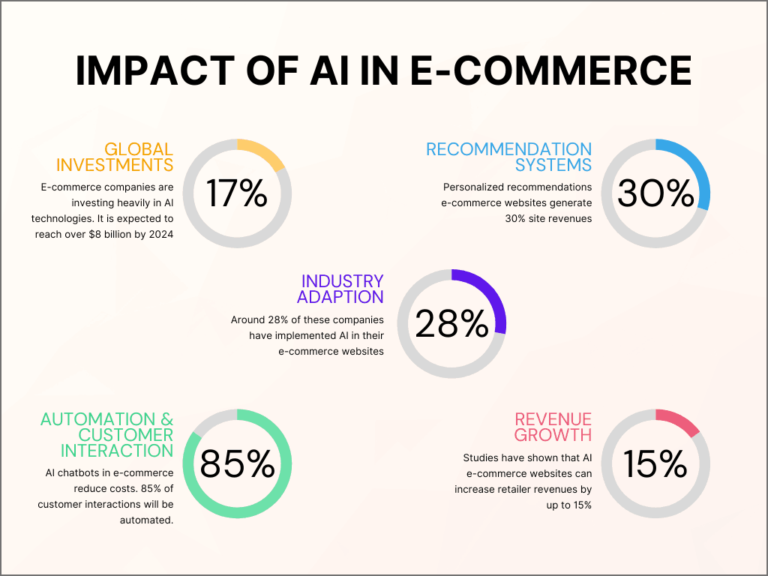 IMPACT OF AI IN E-COMMERCE

GLOBAL INVESTMENTS

E-commerce companies are investing heavily in AI technologies. It is expected to reach over $8 billion by 2024

17%

RECOMMENDATION SYSTEMS

Personalized recommendations e-commerce websites generate 30% site revenues

30%

INDUSTRY ADAPTION

Around 28% of these companies have implemented AI in their e-commerce websites

28%

AUTOMATION & CUSTOMER INTERACTION

AI chatbots in e-commerce reduce costs. 85% of customer interactions will be automated.

85%

REVENUE GROWTH

Studies have shown that AI e-commerce websites can increase retailer revenues by up to 15%

15%